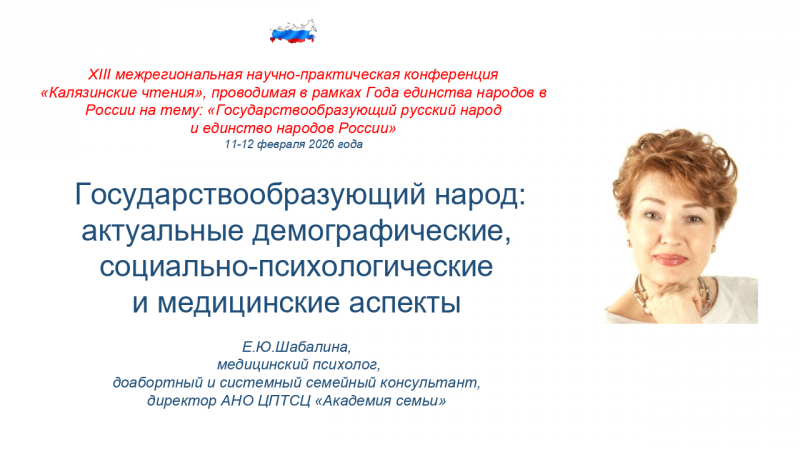 XIII межрегиональная научно-практическая конференция «Калязинские чтения», проводимая в рамках Года единства народов в России на тему: «Государствообразующий русский народ и единство народов России»
11-12 февраля 2026 года

Государствообразующий народ: актуальные демографические, социально-психологические и медицинские аспекты

Е.Ю.Шабалина,
медицинский психолог,
доабортный и системный семейный консультант,
директор АНО ЦПТСЦ «Академия семьи»